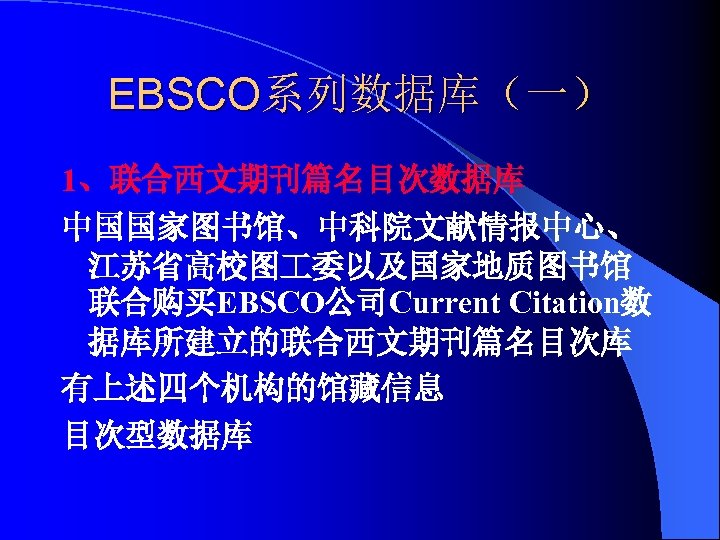 EBSCO系列数据库（一）

1、联合西文期刊篇名目次数据库

中国国家图书馆、中科院文献情报中心、江苏省高校图工委以及国家地质图书馆联合购买EBSCO公司Current Citation数据库所建立的联合西文期刊篇名目次库

有上述四个机构的馆藏信息

目次型数据库